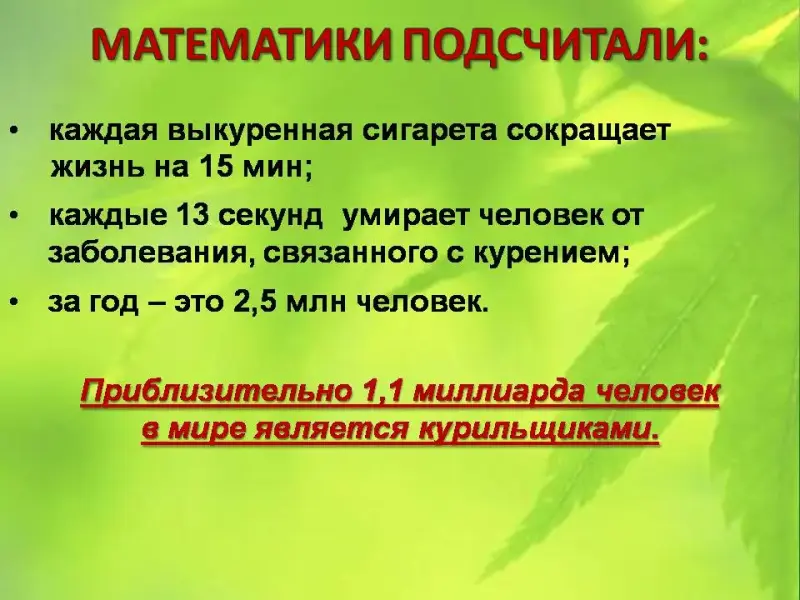 МАТЕМАТИКИ ПОДСЧИТАЛИ:

• каждая выкуренная сигарета сокращает жизнь на 15 мин;

• каждые 13 секунд умирает человек от заболевания, связанного с курением;

• за год – это 2,5 млн человек.

Приблизительно 1,1 миллиарда человек в мире является курильщиками.